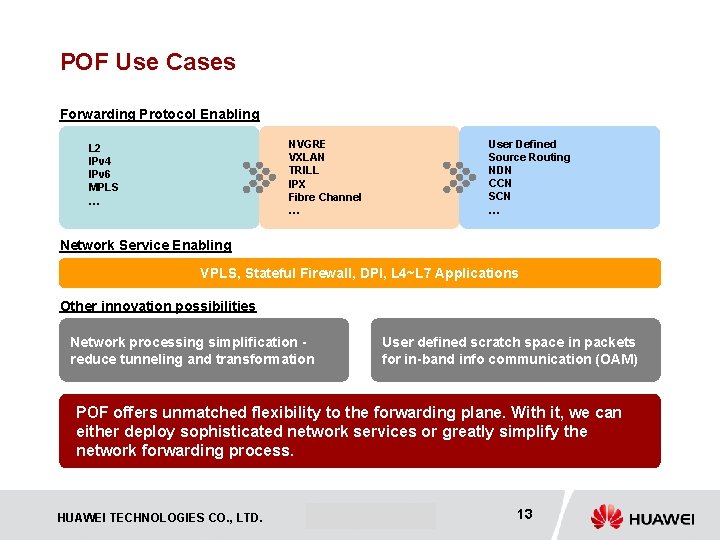 POF Use Cases

Forwarding Protocol Enabling

L2
IPv4
IPv6
MPLS
…

NVGRE
VXLAN
TRILL
IPX
Fibre Channel
…

User Defined
Source Routing
NDN
CCN
SCN
…

Network Service Enabling

VPLS, Stateful Firewall, DPI, L4~L7 Applications

Other innovation possibilities

Network processing simplification - reduce tunneling and transformation

User defined scratch space in packets for in-band info communication (OAM)

POF offers unmatched flexibility to the forwarding plane. With it, we can either deploy sophisticated network services or greatly simplify the network forwarding process.

HUAWEI TECHNOLOGIES CO., LTD.

13

HUAWEI